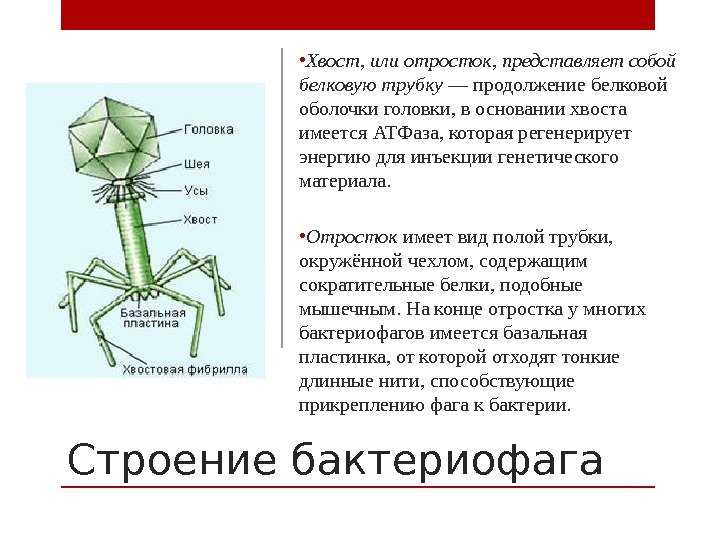 Головка

Шея

Усы

Хвост

Базальная пластина

Хвостовая фибрилла

•Хвост, или отросток, представляет собой белковую трубку — продолжение белковой оболочки головки, в основании хвоста имеется АТФаза, которая регенерирует энергию для инъекции генетического материала.

•Отросток имеет вид полой трубки, окружённой чехлом, содержащим сократительные белки, подобные мышечным. На конце отростка у многих бактериофагов имеется базальная пластинка, от которой отходят тонкие длинные нити, способствующие прикреплению фага к бактерии.

Строение бактериофага